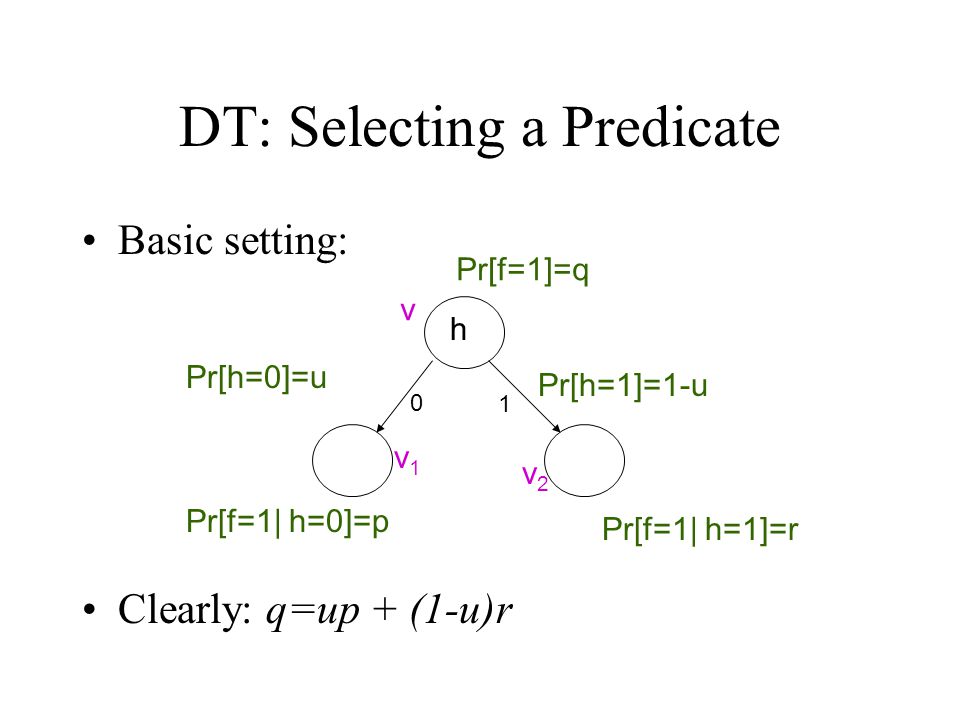 DT: Selecting a Predicate

• Basic setting:

Pr[f=1]=q

v

h

Pr[h=0]=u

0

1

Pr[h=1]=1-u

$v_1$

$v_2$

Pr[f=1| h=0]=p

Pr[f=1| h=1]=r

• Clearly: $q=up + (1-u)r$